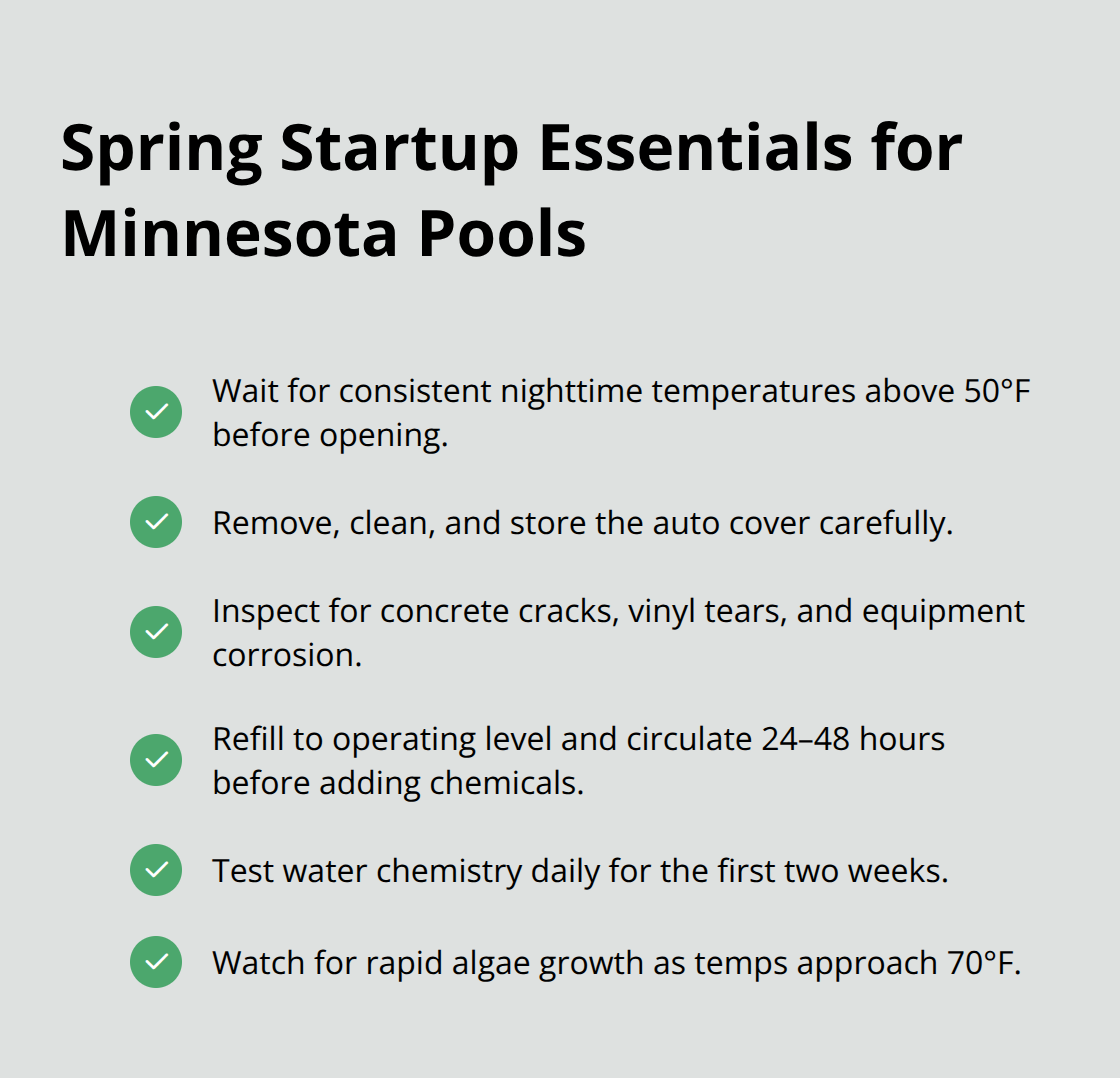 Spring Startup Essentials for Minnesota Pools

Wait for consistent nighttime temperatures above 50°F before opening.

Remove, clean, and store the auto cover carefully.

Inspect for concrete cracks, vinyl tears, and equipment corrosion.

Refill to operating level and circulate 24–48 hours before adding chemicals.

Test water chemistry daily for the first two weeks.

Watch for rapid algae growth as temps approach 70°F.